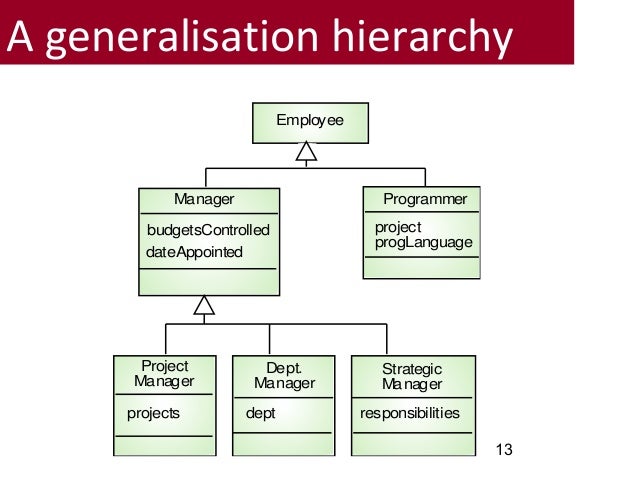 A generalisation hierarchy

Employee

Manager

budgetsControlled
dateAppointed

Programmer

project
progLanguage

Project Manager

projects

Dept. Manager

dept

Strategic Manager

responsibilities

13